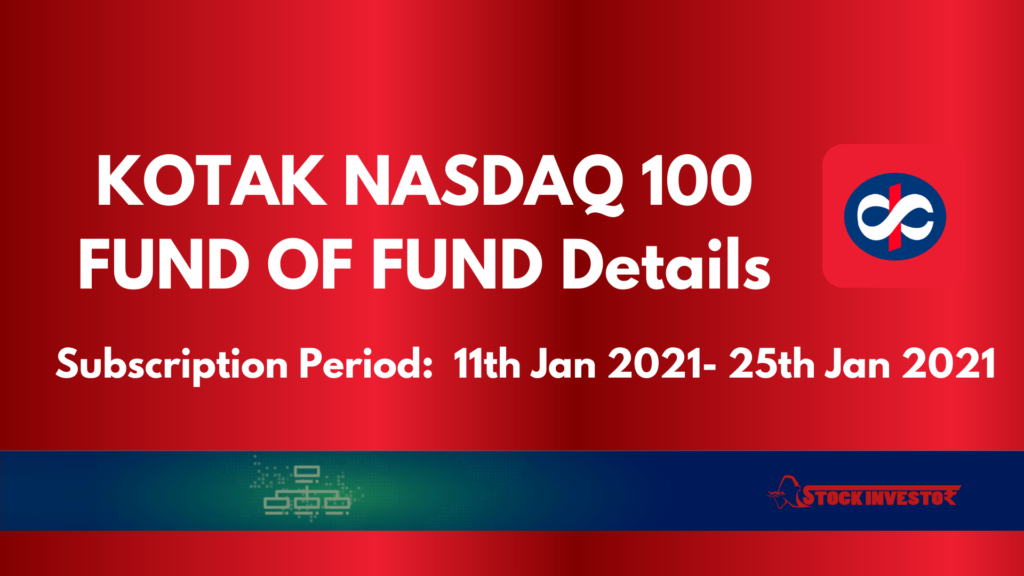 KOTAK NASDAQ 100 FUND OF FUND Details

Subscription Period: 11th Jan 2021- 25th Jan 2021

STOCK INVESTOR